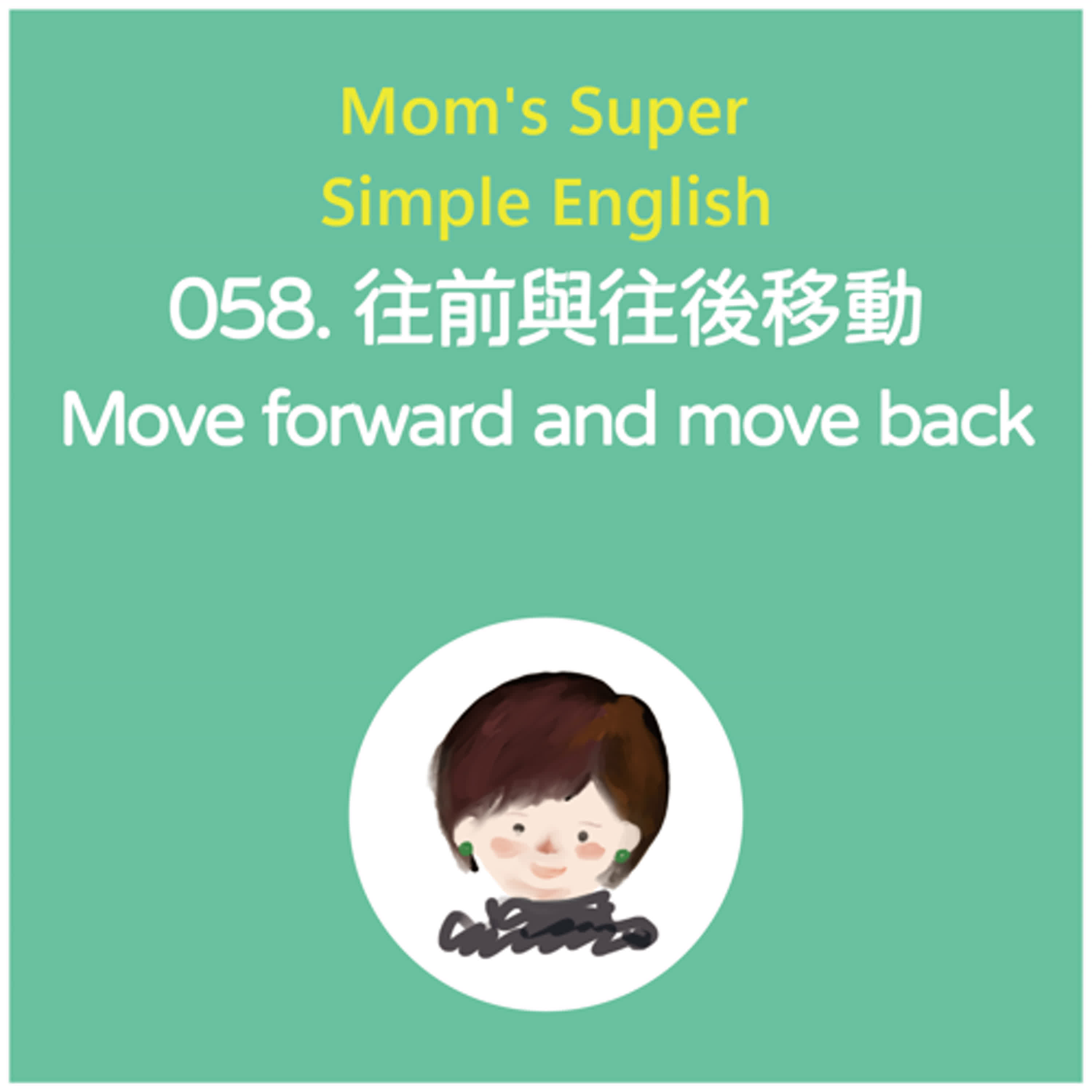 Mom's Super
Simple English

058. 往前與往後移動

Move forward and move back